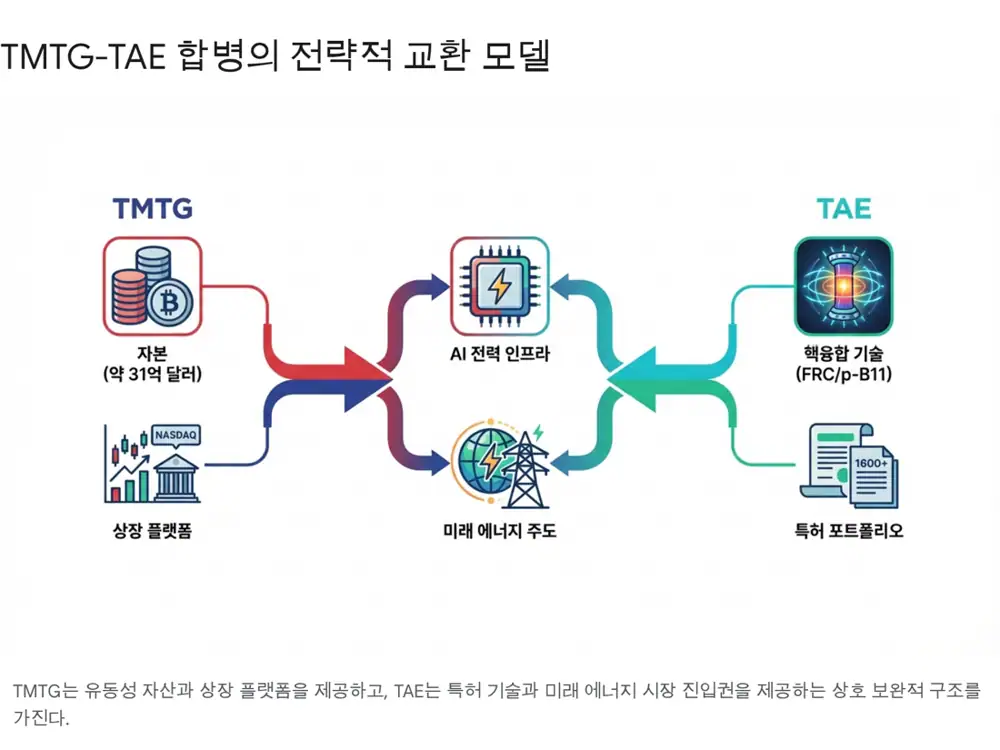 TMTG-TAE 합병의 전략적 교환 모델

TMTG

자본
(약 31억 달러)

NASDAQ

상장 플랫폼

AI 전력 인프라

미래 에너지 주도

TAE

핵융합 기술
(FRC/p-B11)

1600+

특허 포트폴리오

TMTG는 유동성 자산과 상장 플랫폼을 제공하고, TAE는 특허 기술과 미래 에너지 시장 진입권을 제공하는 상호 보완적 구조를 가진다.